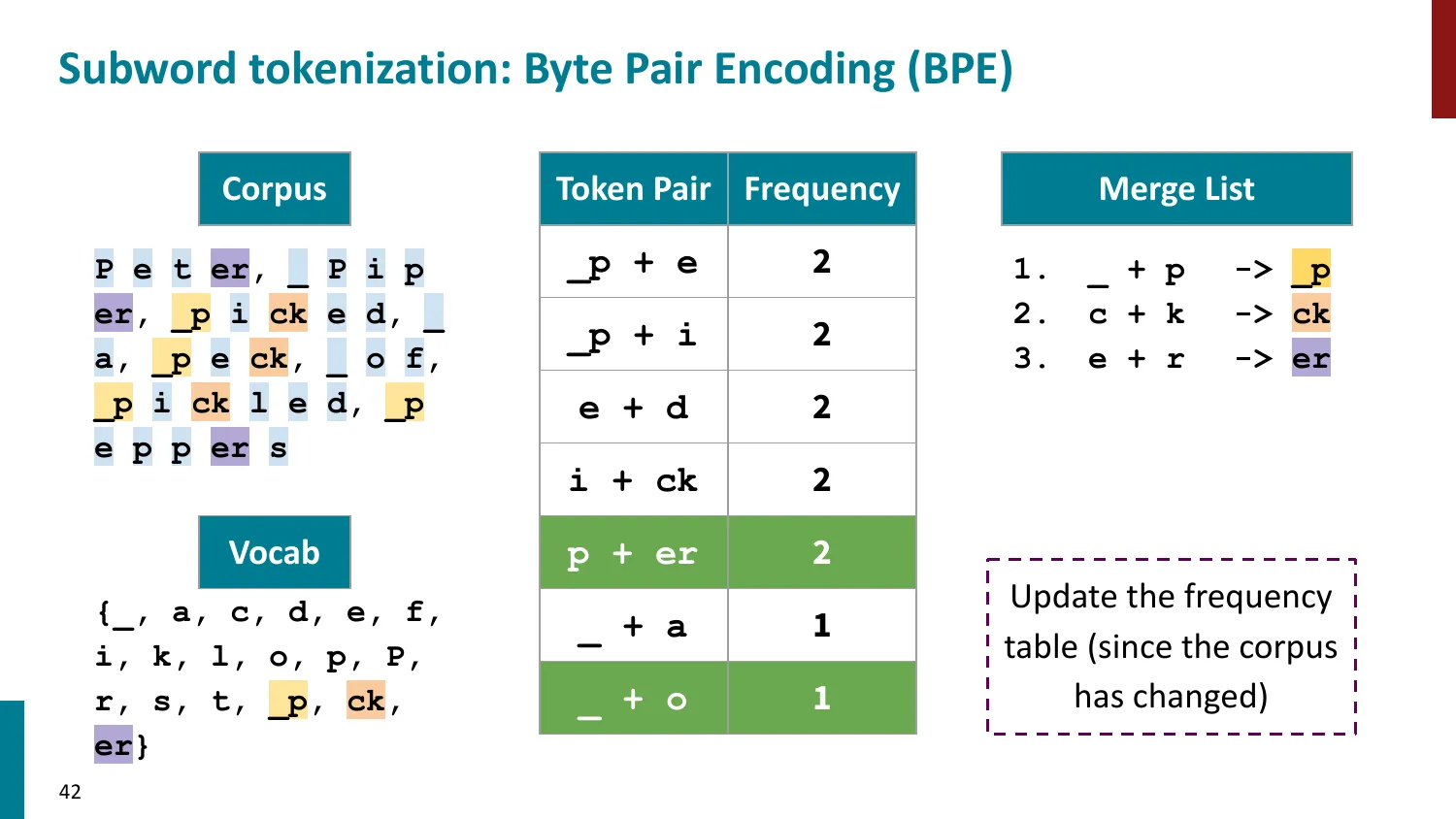 Subword tokenization: Byte Pair Encoding (BPE)

Corpus

P e t er, _ P i p er, _p i ck e d, _ a, _p e ck, _ o f, _p i ck l e d, _p e p p er s

Vocab

{_, a, c, d, e, f, i, k, l, o, p, P, r, s, t, _p, ck, er}

| Token Pair | Frequency |
|---|---|
| _p + e | 2 |
| _p + i | 2 |
| e + d | 2 |
| i + ck | 2 |
| p + er | 2 |
| _ + a | 1 |
| _ + o | 1 |

Merge List

1. _ + p -> _p
2. c + k -> ck
3. e + r -> er

Update the frequency table (since the corpus has changed)

42